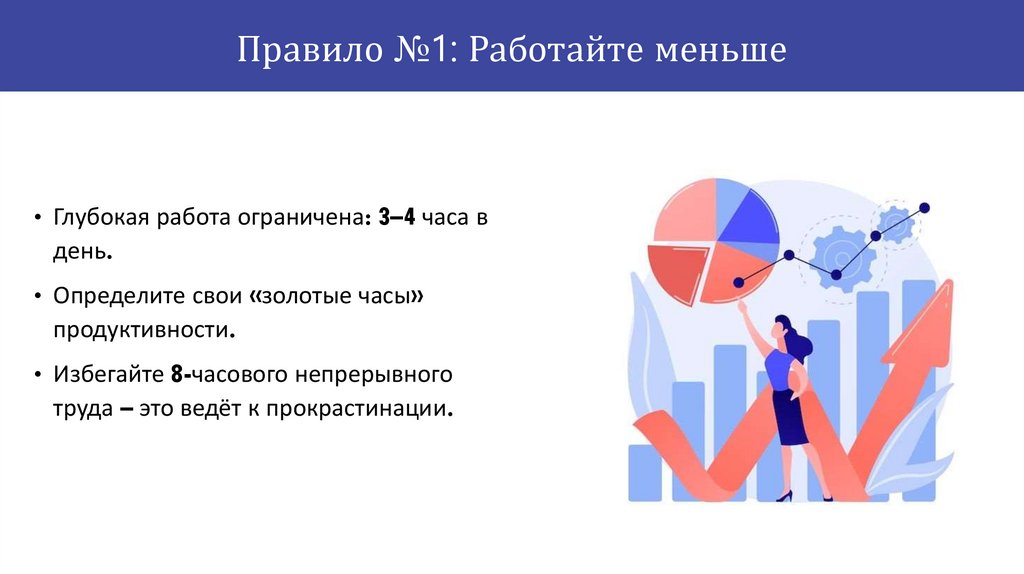 Правило №1: Работайте меньше

• Глубокая работа ограничена: 3–4 часа в день.

• Определите свои «золотые часы» продуктивности.

• Избегайте 8-часового непрерывного труда – это ведёт к прокрастинации.